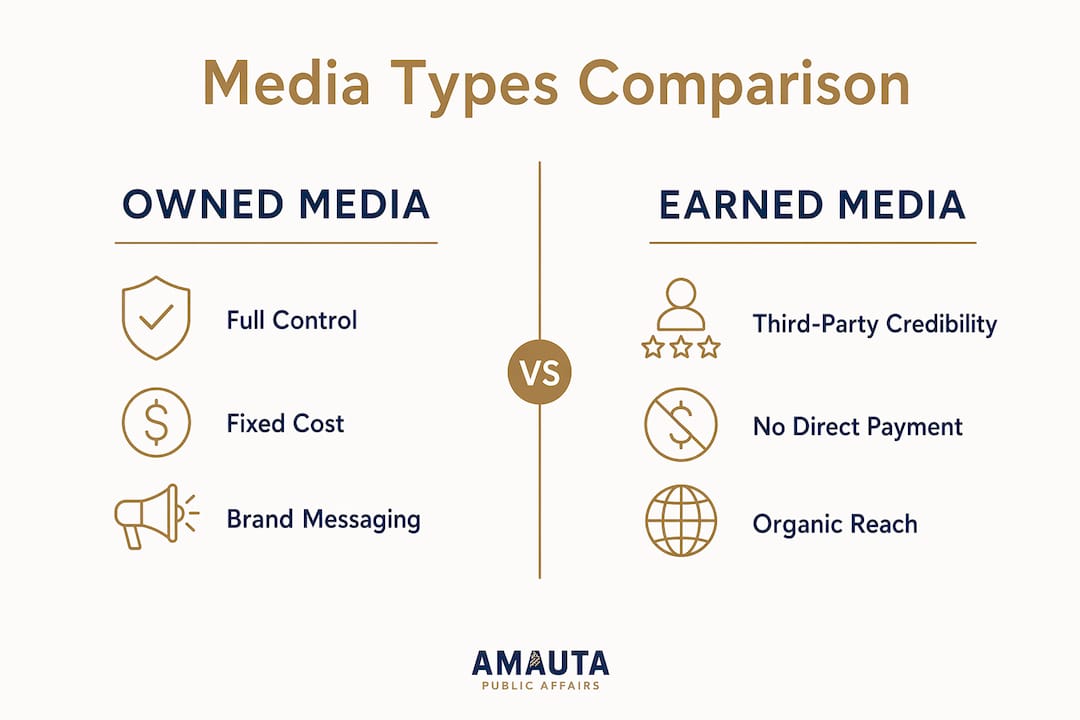 Media Types Comparison

OWNED MEDIA

Full Control

Fixed Cost

Brand Messaging

VS

EARNED MEDIA

Third-Party Credibility

No Direct Payment

Organic Reach

AMAUTA
PUBLIC AFFAIRS